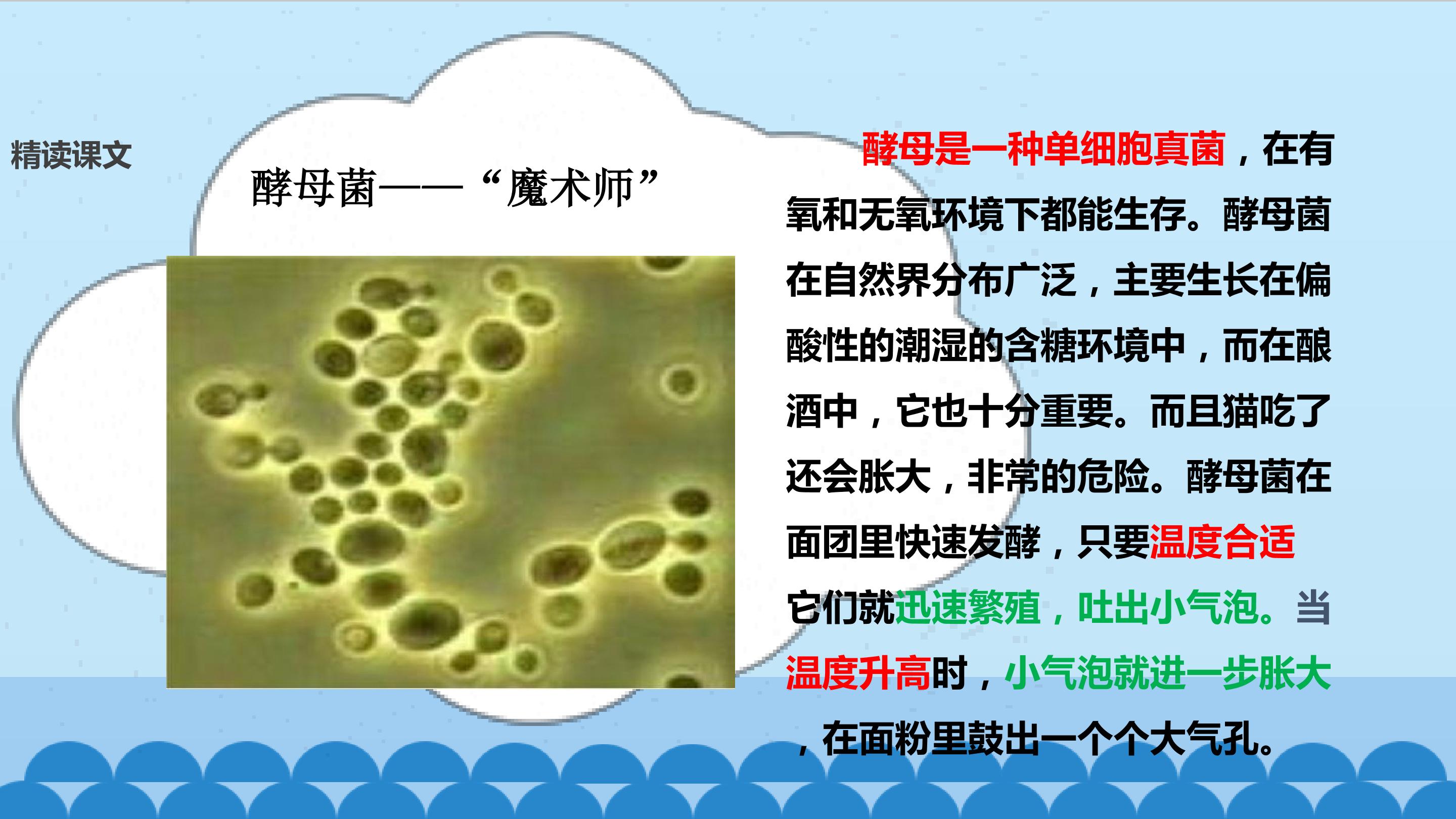 精读课文

酵母菌——“魔术师”

酵母是一种单细胞真菌，在有氧和无氧环境下都能生存。酵母菌在自然界分布广泛，主要生长在偏酸性的潮湿的含糖环境中，而在酿酒中，它也十分重要。而且猫吃了还会胀大，非常的危险。酵母菌在面团里快速发酵，只要温度合适它们就迅速繁殖，吐出小气泡。当温度升高时，小气泡就进一步胀大，在面粉里鼓出一个个大气孔。